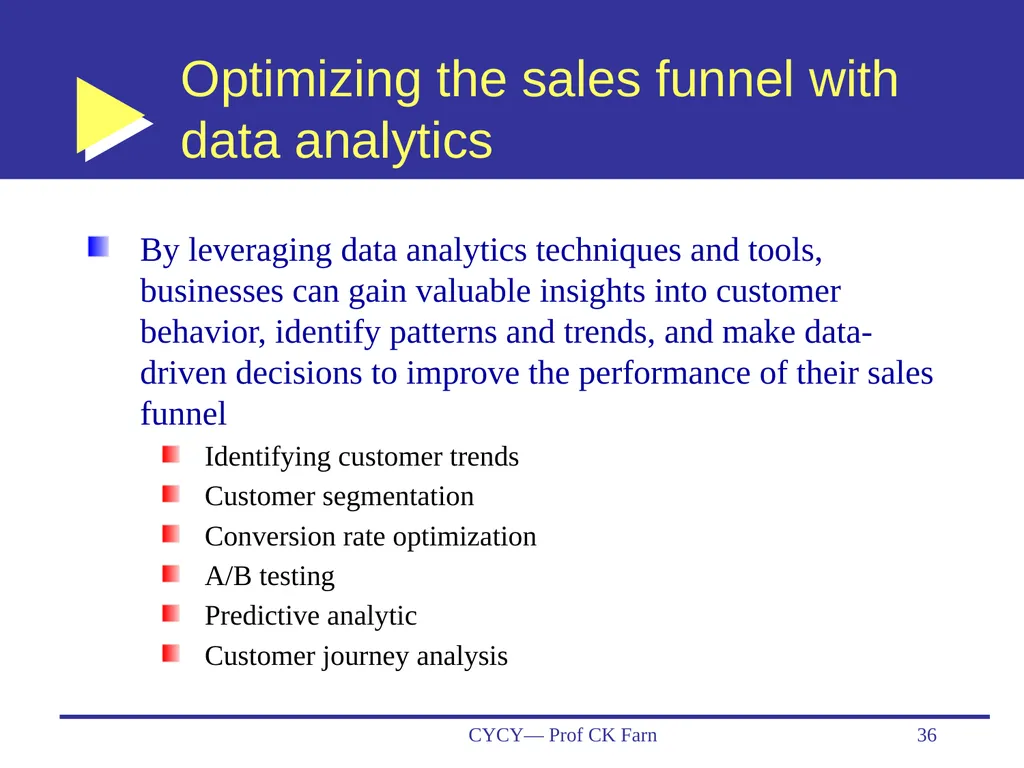 Optimizing the sales funnel with data analytics

By leveraging data analytics techniques and tools, businesses can gain valuable insights into customer behavior, identify patterns and trends, and make data-driven decisions to improve the performance of their sales funnel

Identifying customer trends
Customer segmentation
Conversion rate optimization
A/B testing
Predictive analytic
Customer journey analysis

CYCY— Prof CK Farn

36